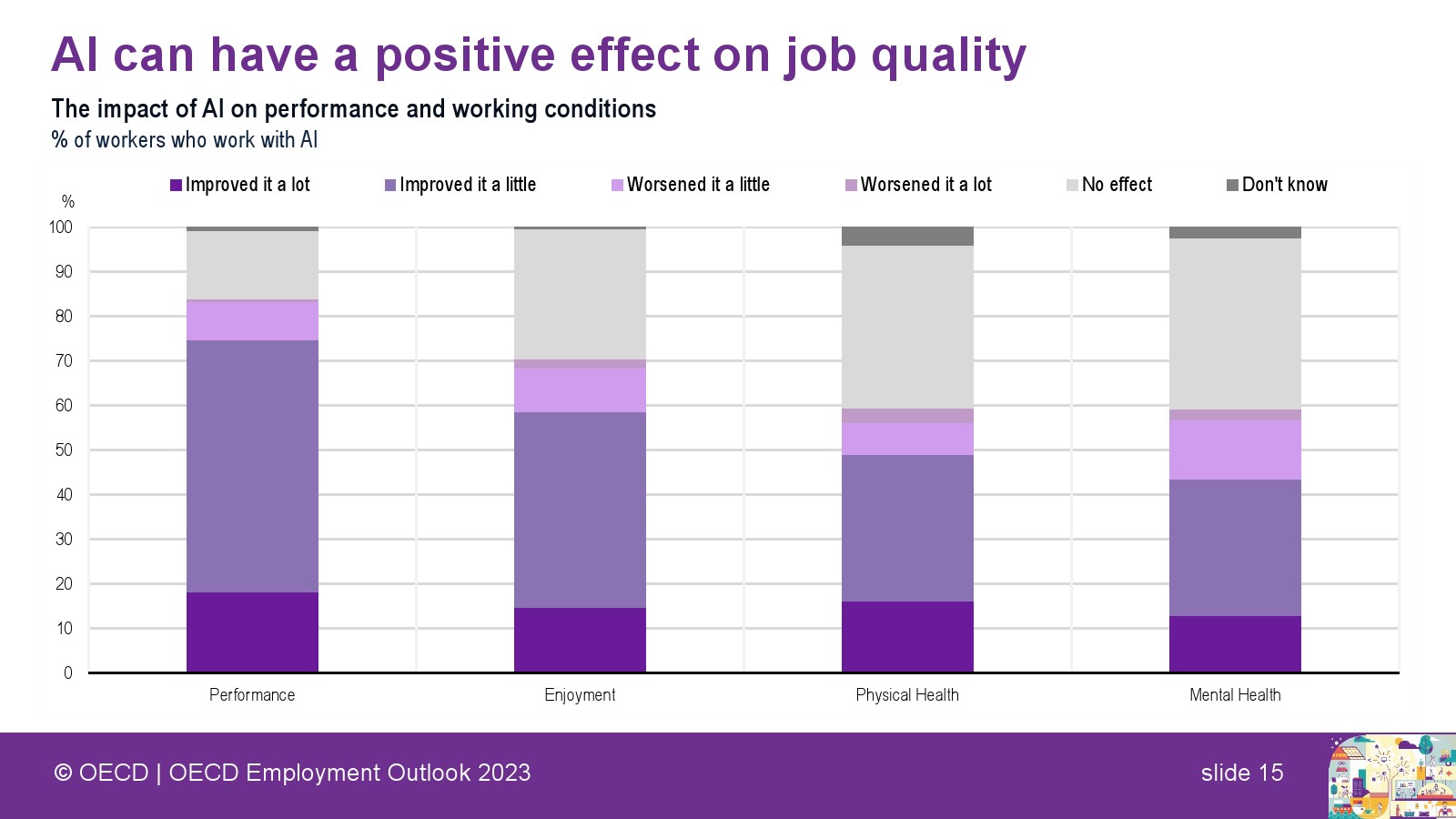 AI can have a positive effect on job quality

The impact of AI on performance and working conditions
% of workers who work with AI

Improved it a lot
Improved it a little
Worsened it a little
Worsened it a lot
No effect
Don't know

%
100
90
80
70
60
50
40
30
20
10
0

Performance
Enjoyment
Physical Health
Mental Health

© OECD | OECD Employment Outlook 2023
slide 15